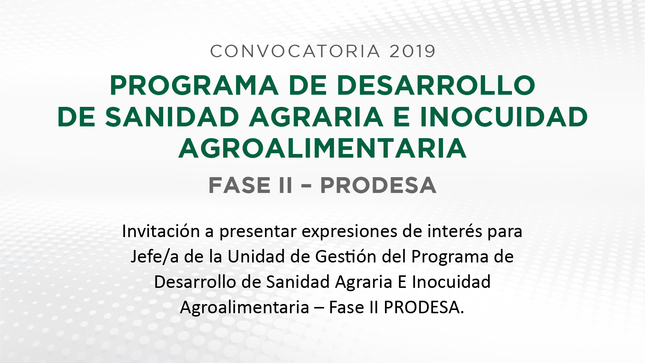 CONVOCATORIA 2019

PROGRAMA DE DESARROLLO DE SANIDAD AGRARIA E INOCUIDAD AGROALIMENTARIA

FASE II – PRODESA

Invitación a presentar expresiones de interés para Jefe/a de la Unidad de Gestión del Programa de Desarrollo de Sanidad Agraria E Inocuidad Agroalimentaria – Fase II PRODESA.